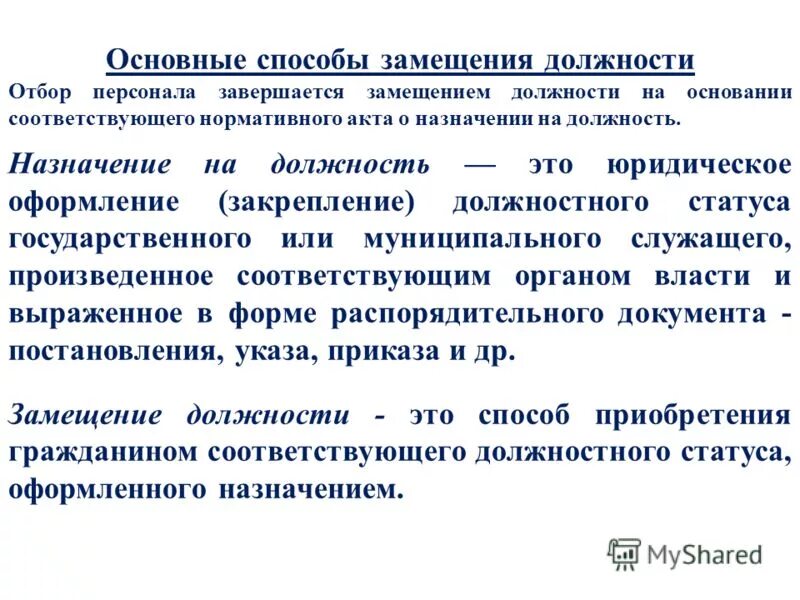 Основные способы замещения должности
Отбор персонала завершается замещением должности на основании соответствующего нормативного акта о назначении на должность.

Назначение на должность — это юридическое оформление (закрепление) должностного статуса государственного или муниципального служащего, произведенное соответствующим органом власти и выраженное в форме распорядительного документа - постановления, указа, приказа и др.

Замещение должности - это способ приобретения гражданином соответствующего должностного статуса, оформленного назначением.

MyShared